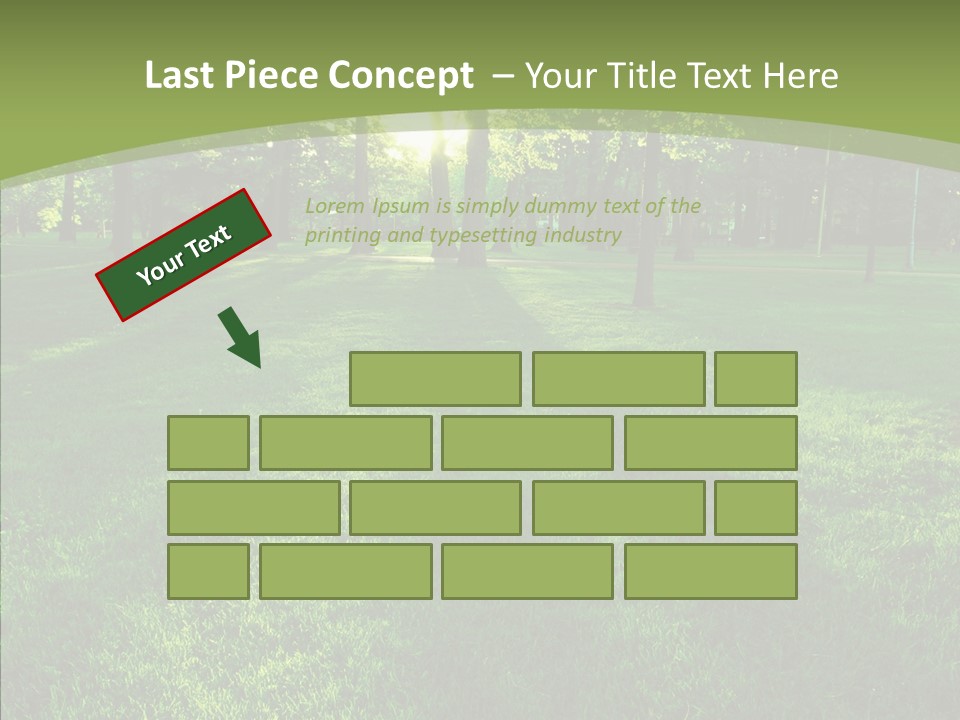 Last Piece Concept – Your Title Text Here

Your Text

Lorem Ipsum is simply dummy text of the printing and typesetting industry